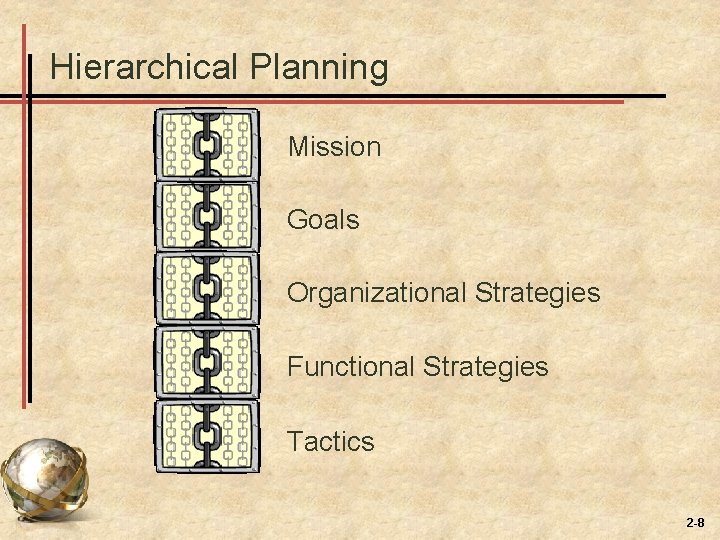 Hierarchical Planning

Mission

Goals

Organizational Strategies

Functional Strategies

Tactics

2-8